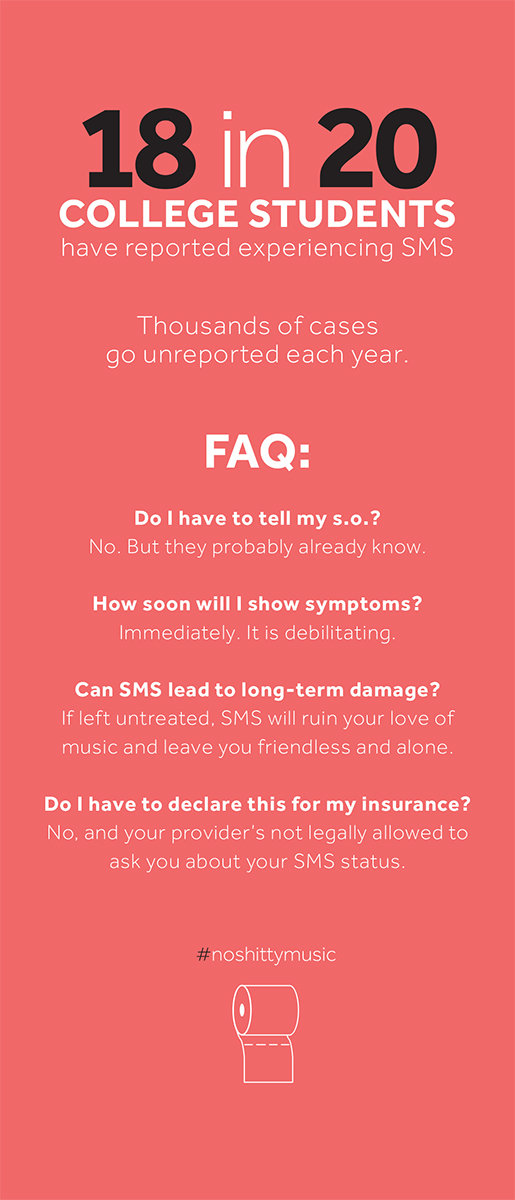 18 in 20
COLLEGE STUDENTS
have reported experiencing SMS

Thousands of cases go unreported each year.

FAQ:

Do I have to tell my s.o.?
No. But they probably already know.

How soon will I show symptoms?
Immediately. It is debilitating.

Can SMS lead to long-term damage?
If left untreated, SMS will ruin your love of music and leave you friendless and alone.

Do I have to declare this for my insurance?
No, and your provider's not legally allowed to ask you about your SMS status.

#noshittymusic